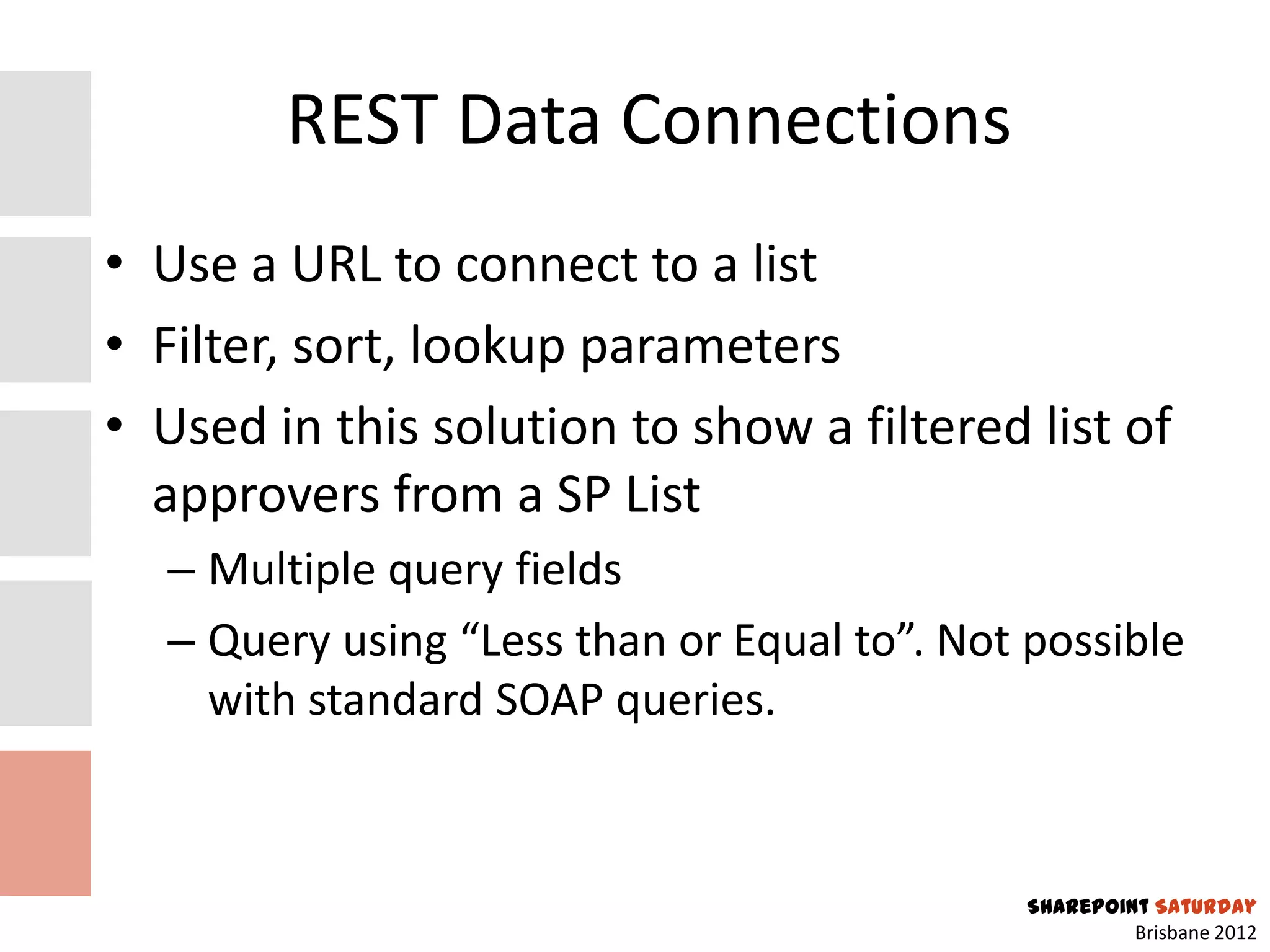 REST Data Connections

• Use a URL to connect to a list
• Filter, sort, lookup parameters
• Used in this solution to show a filtered list of approvers from a SP List
– Multiple query fields
– Query using “Less than or Equal to”. Not possible with standard SOAP queries.

SHAREPOINT SATURDAY
Brisbane 2012